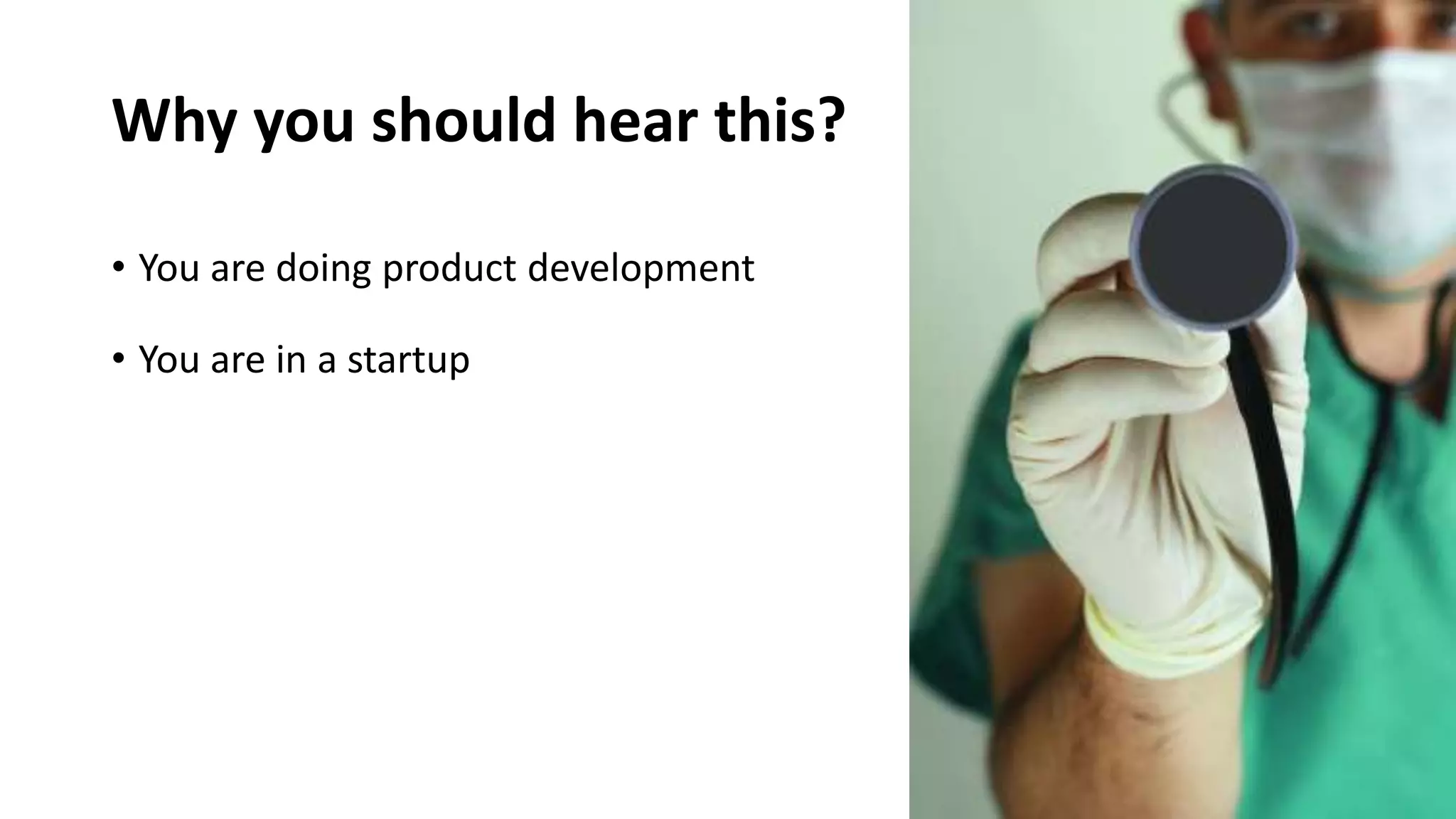 Why you should hear this?

• You are doing product development

• You are in a startup